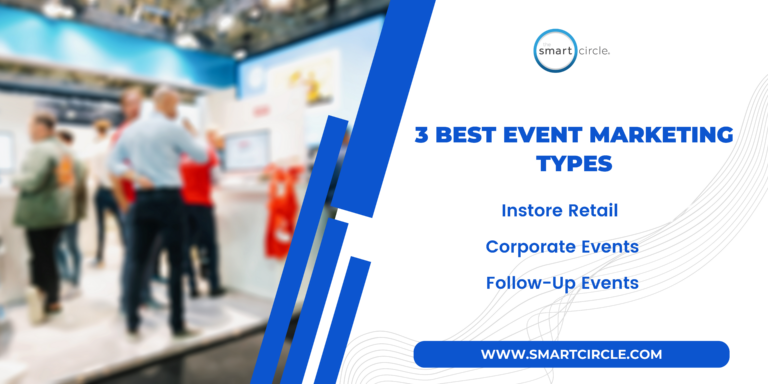 smart circle.

3 BEST EVENT MARKETING TYPES

Instore Retail

Corporate Events

Follow-Up Events

WWW.SMARTCIRCLE.COM